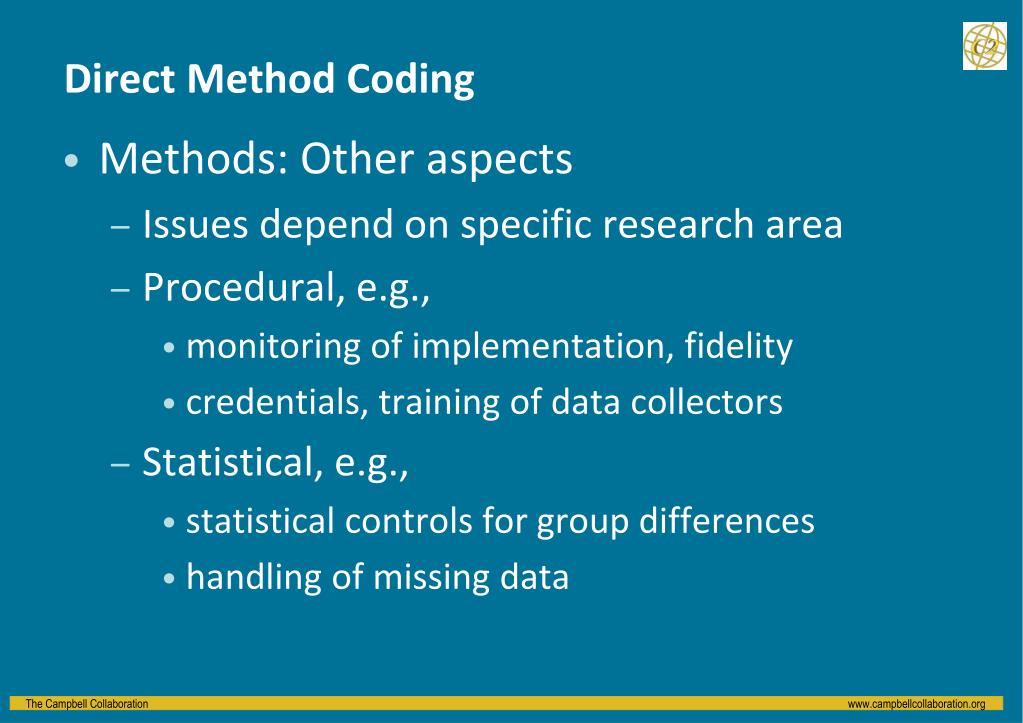 C2

Direct Method Coding

• Methods: Other aspects
– Issues depend on specific research area
– Procedural, e.g.,
• monitoring of implementation, fidelity
• credentials, training of data collectors
– Statistical, e.g.,
• statistical controls for group differences
• handling of missing data

The Campbell Collaboration www.campbellcollaboration.org